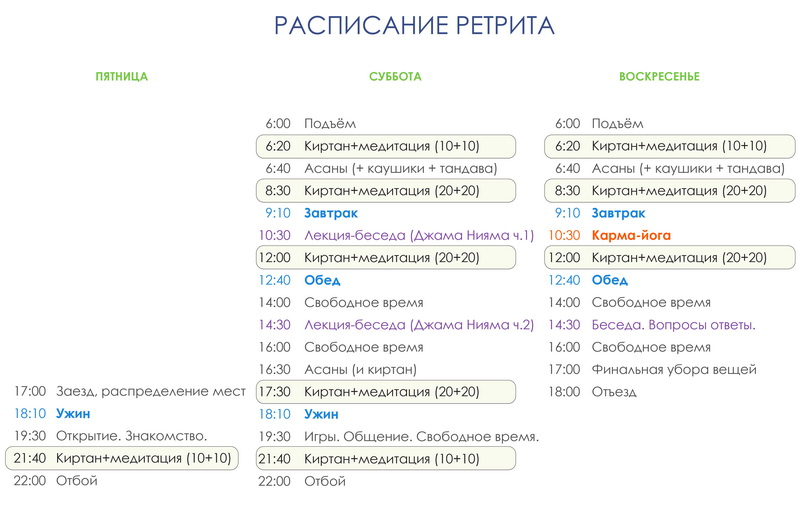 РАСПИСАНИЕ РЕТРИТА

ПЯТНИЦА

17:00 Заезд, распределение мест
18:10 Ужин
19:30 Открытие. Знакомство.
21:40 Киртан+медитация (10+10)
22:00 Отбой

СУББОТА

6:00 Подъём
6:20 Киртан+медитация (10+10)
6:40 Асаны (+ каушики + тандава)
8:30 Киртан+медитация (20+20)
9:10 Завтрак
10:30 Лекция-беседа (Джама Нияма ч.1)
12:00 Киртан+медитация (20+20)
12:40 Обед
14:00 Свободное время
14:30 Лекция-беседа (Джама Нияма ч.2)
16:00 Свободное время
16:30 Асаны (и киртан)
17:30 Киртан+медитация (20+20)
18:10 Ужин
19:30 Игры. Общение. Свободное время.
21:40 Киртан+медитация (10+10)
22:00 Отбой

ВОСКРЕСЕНЬЕ

6:00 Подъём
6:20 Киртан+медитация (10+10)
6:40 Асаны (+ каушики + тандава)
8:30 Киртан+медитация (20+20)
9:10 Завтрак
10:30 Карма-йога
12:00 Киртан+медитация (20+20)
12:40 Обед
14:00 Свободное время
14:30 Беседа. Вопросы ответы.
16:00 Свободное время
17:00 Финальная убора вещей
18:00 Отъезд